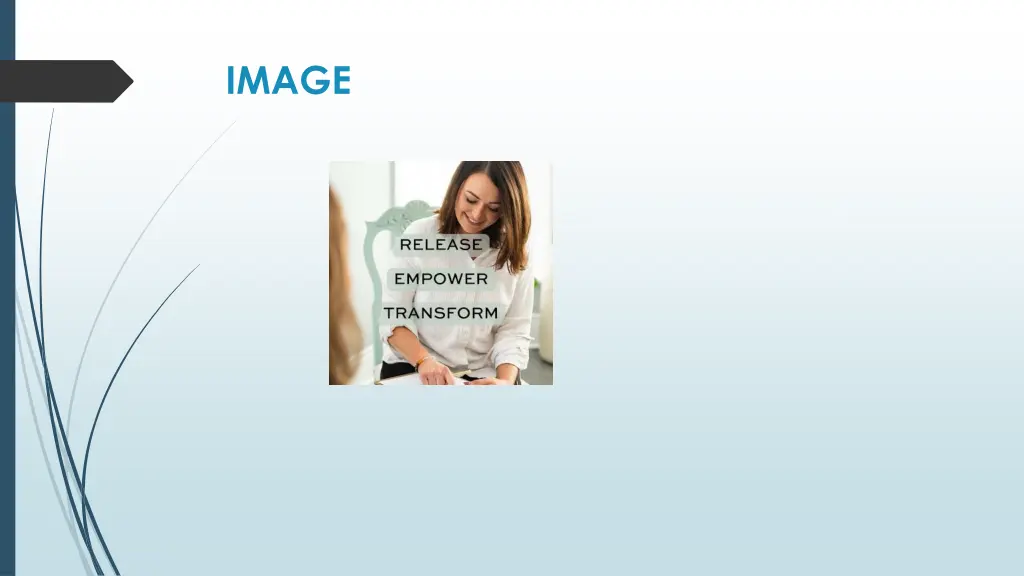 IMAGE

RELEASE
EMPOWER
TRANSFORM